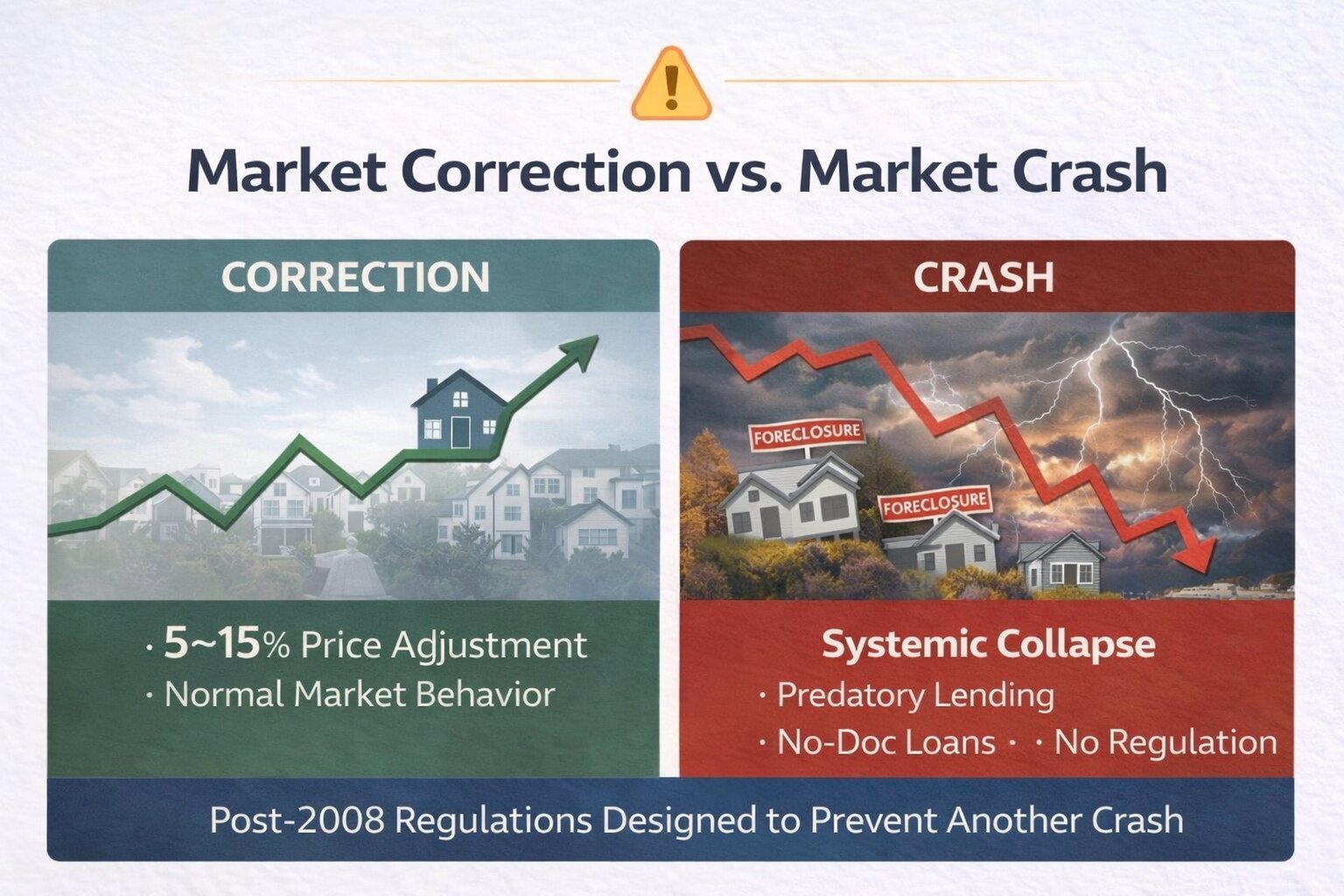 Market Correction vs. Market Crash

CORRECTION

· 5~15% Price Adjustment
· Normal Market Behavior

CRASH

FORECLOSURE

FORECLOSURE

Systemic Collapse
· Predatory Lending
· No-Doc Loans · · No Regulation

Post-2008 Regulations Designed to Prevent Another Crash